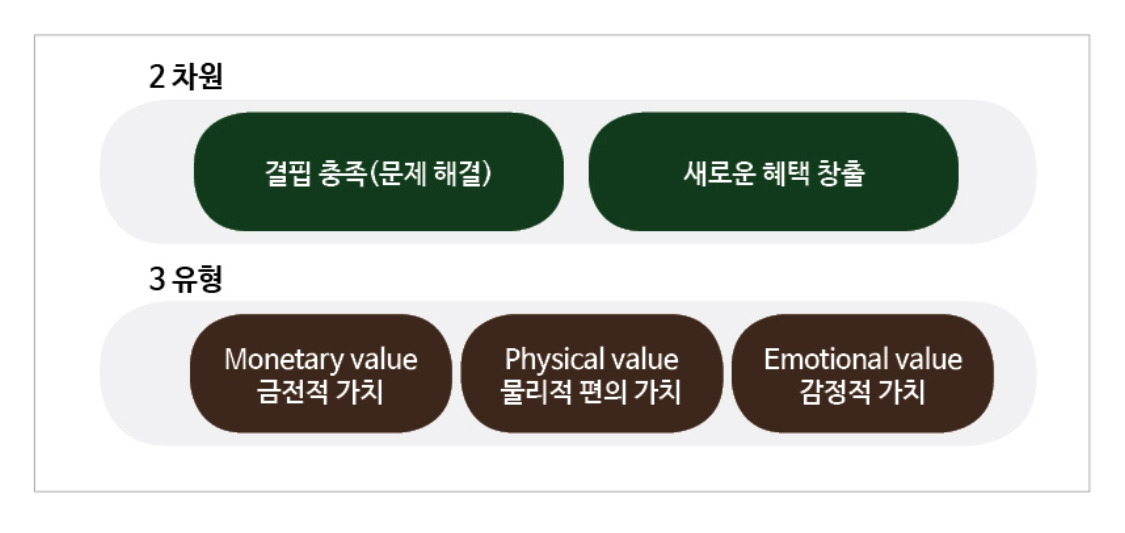 2 차원

결핍 충족(문제 해결)

새로운 혜택 창출

3 유형

Monetary value
금전적 가치

Physical value
물리적 편의 가치

Emotional value
감정적 가치